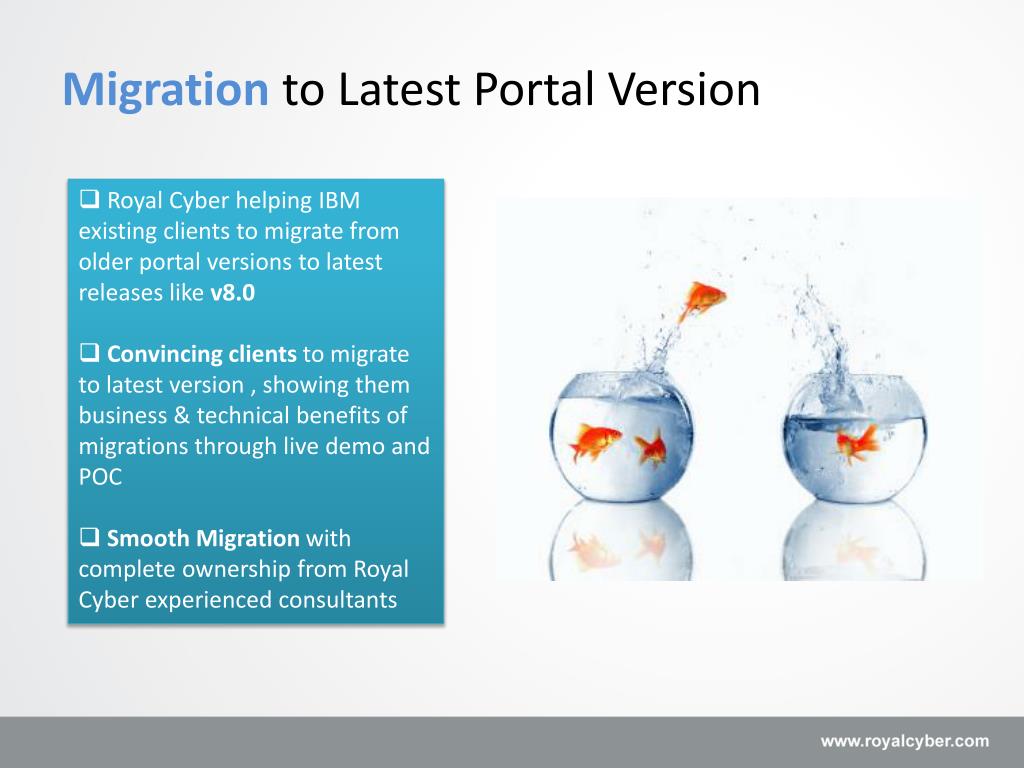 Migration to Latest Portal Version

❑ Royal Cyber helping IBM existing clients to migrate from older portal versions to latest releases like v8.0

❑ Convincing clients to migrate to latest version , showing them business & technical benefits of migrations through live demo and POC

❑ Smooth Migration with complete ownership from Royal Cyber experienced consultants

www.royalcyber.com